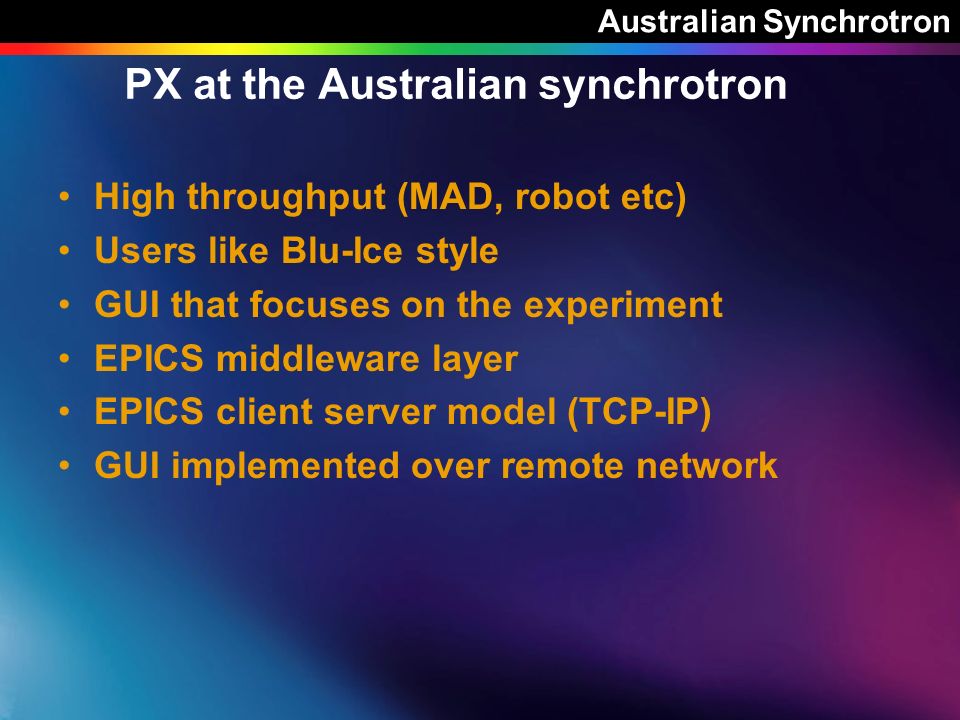 Australian Synchrotron

PX at the Australian synchrotron

• High throughput (MAD, robot etc)
• Users like Blu-Ice style
• GUI that focuses on the experiment
• EPICS middleware layer
• EPICS client server model (TCP-IP)
• GUI implemented over remote network